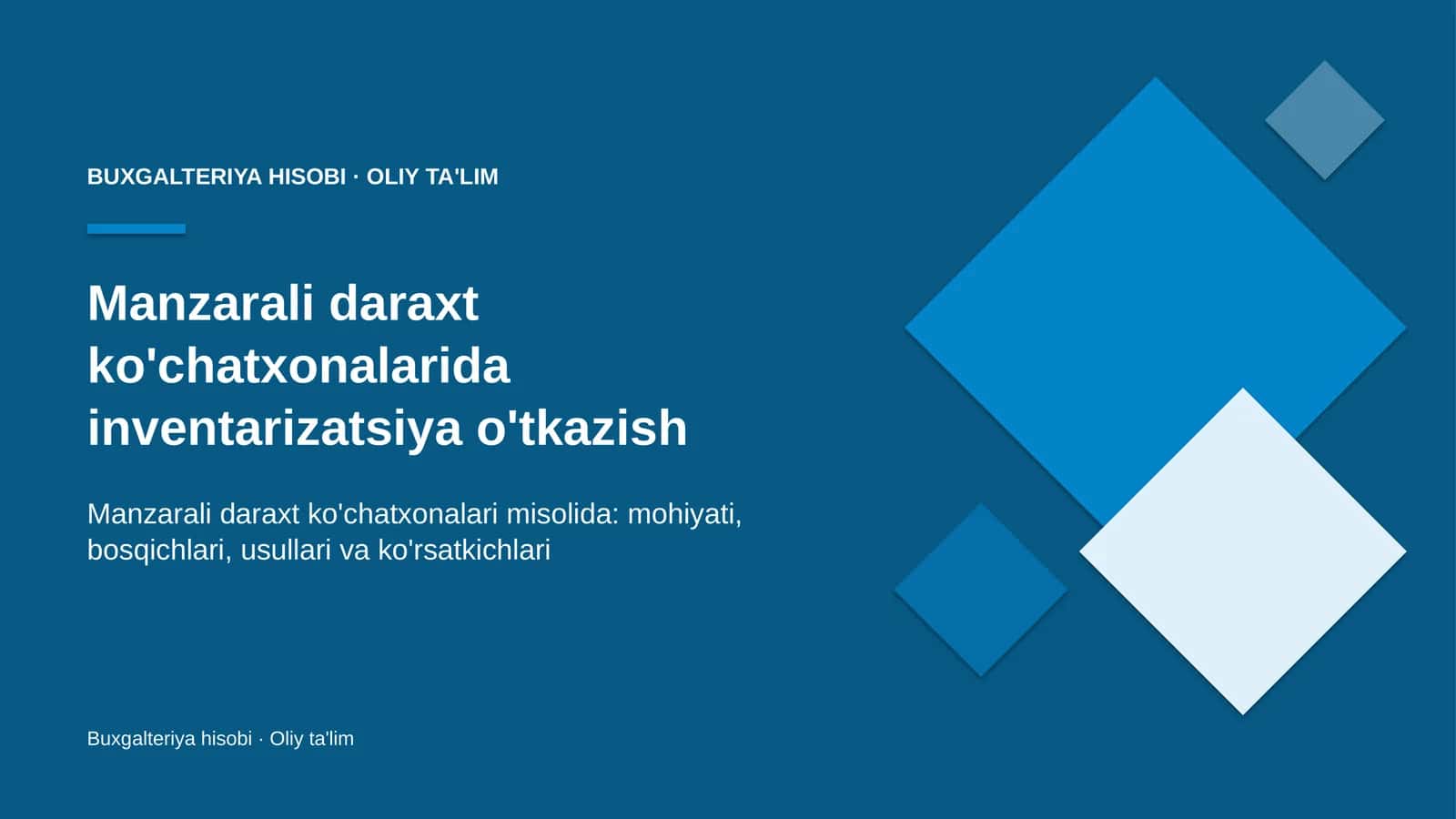 BUXGALTERIYA HISOBI · OLIY TA'LIM

Manzarali daraxt ko'chatxonalarida inventarizatsiya o'tkazish

Manzarali daraxt ko'chatxonalari misolida: mohiyati, bosqichlari, usullari va ko'rsatkichlari

Buxgalteriya hisobi · Oliy ta'lim